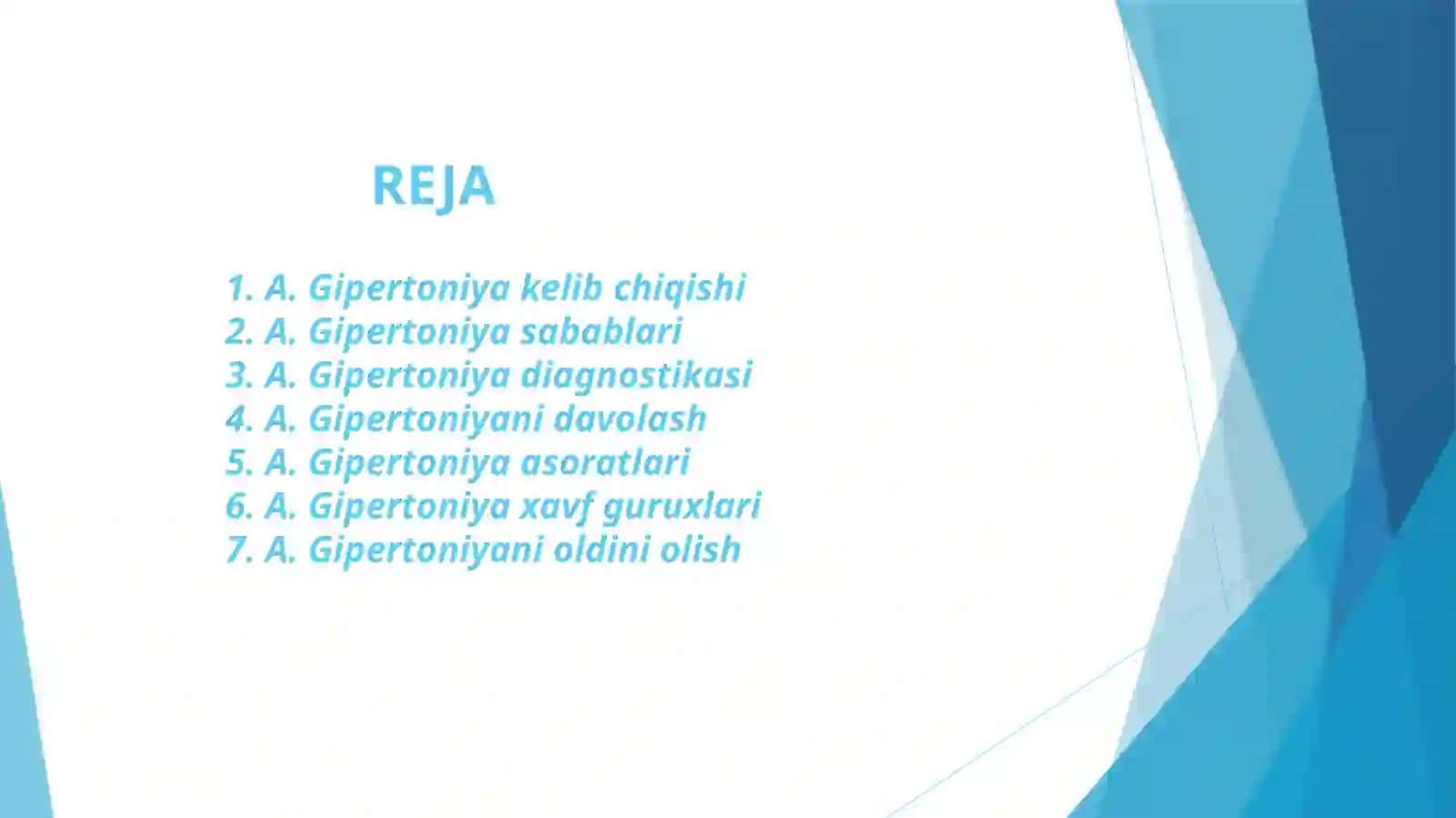 REJA

1. A. Gipertoniya kelib chiqishi
2. A. Gipertoniya sabablari
3. A. Gipertoniya diagnostikasi
4. A. Gipertoniyani davolash
5. A. Gipertoniya asoratlari
6. A. Gipertoniya xavf guruxlari
7. A. Gipertoniyani oldini olish